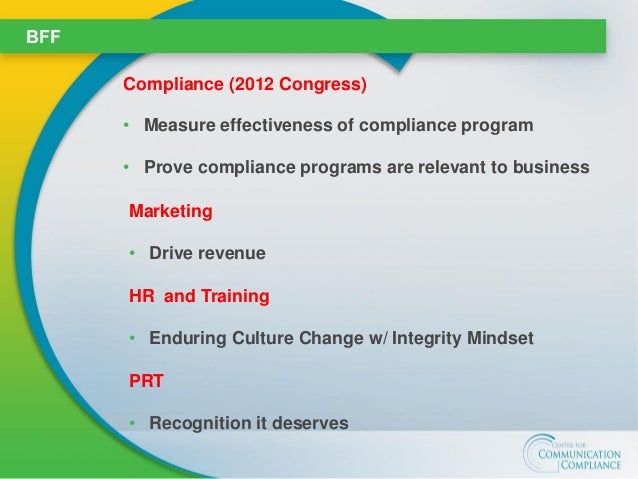 BFF

Compliance (2012 Congress)

• Measure effectiveness of compliance program

• Prove compliance programs are relevant to business

Marketing

• Drive revenue

HR and Training

• Enduring Culture Change w/ Integrity Mindset

PRT

• Recognition it deserves

CENTER FOR COMMUNICATION COMPLIANCE